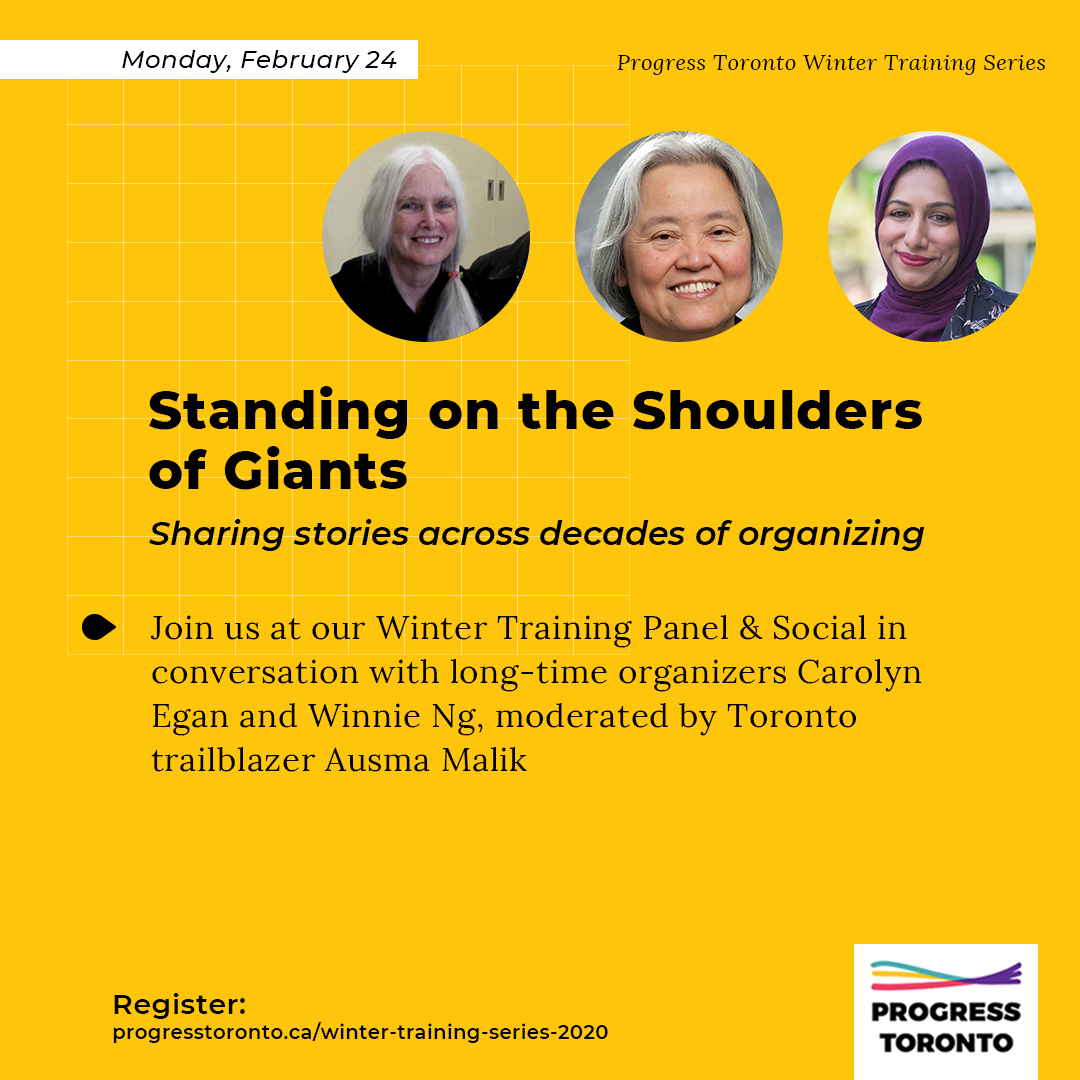 Monday, February 24

Progress Toronto Winter Training Series

Standing on the Shoulders of Giants

Sharing stories across decades of organizing

Join us at our Winter Training Panel & Social in conversation with long-time organizers Carolyn Egan and Winnie Ng, moderated by Toronto trailblazer Ausma Malik

Register:
progresstoronto.ca/winter-training-series-2020

PROGRESS TORONTO